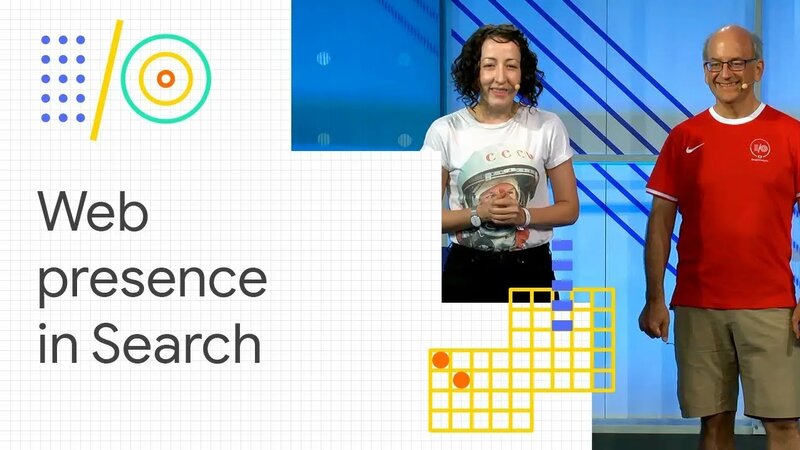 Web presence in Search

CCCP